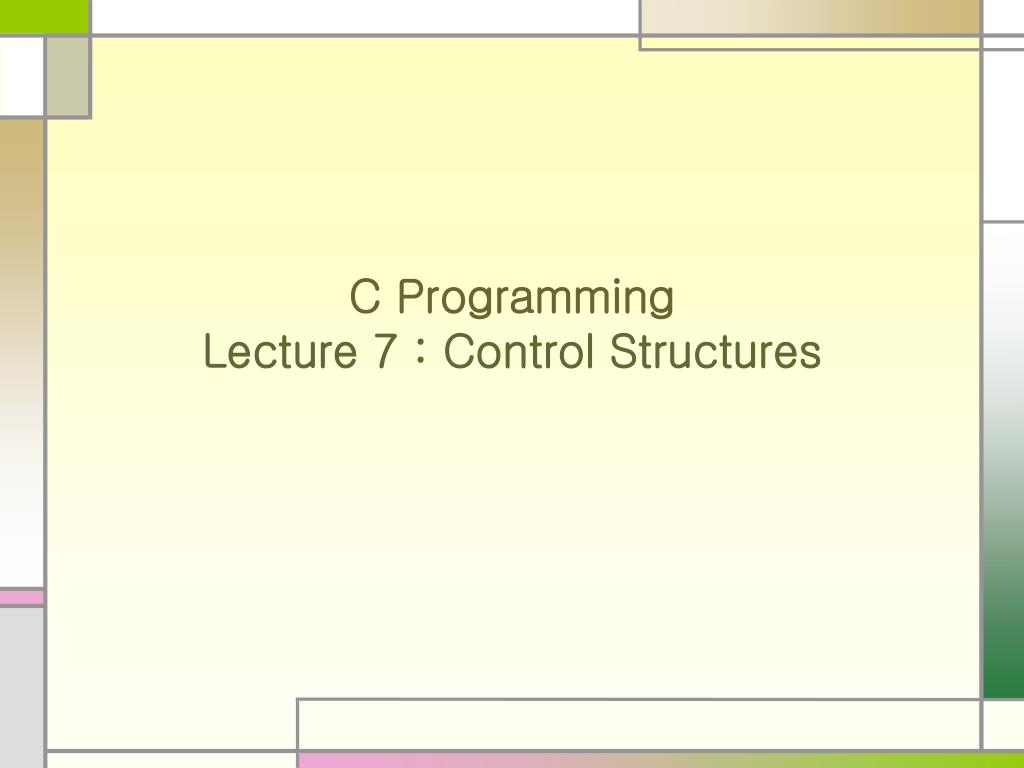 C Programming
Lecture 7 : Control Structures